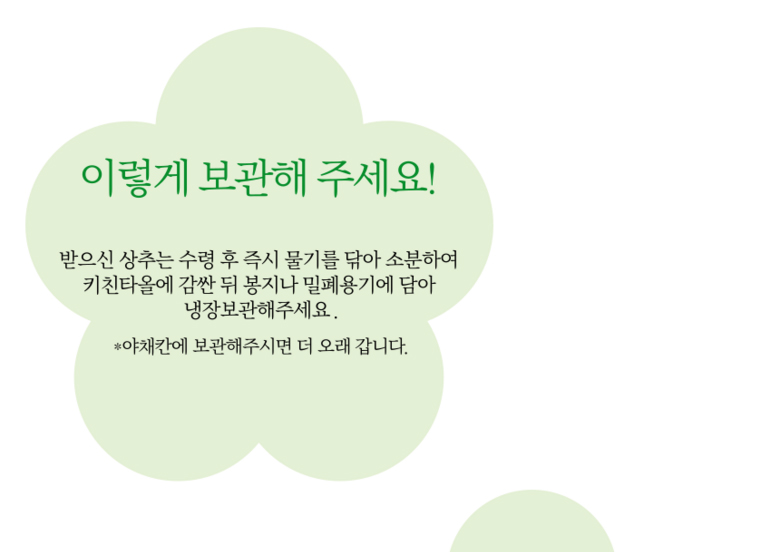 이렇게 보관해 주세요!

받으신 상추는 수령 후 즉시 물기를 닦아 소분하여 키친타올에 감싼 뒤 봉지나 밀폐용기에 담아 냉장보관해주세요.

*야채칸에 보관해주시면 더 오래 갑니다.